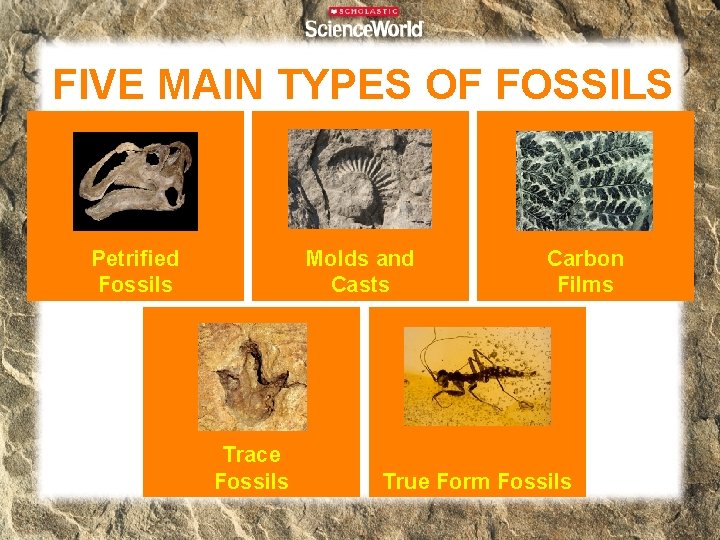 SCHOLASTIC
ScienceWorld

FIVE MAIN TYPES OF FOSSILS

Petrified Fossils

Molds and Casts

Carbon Films

Trace Fossils

True Form Fossils